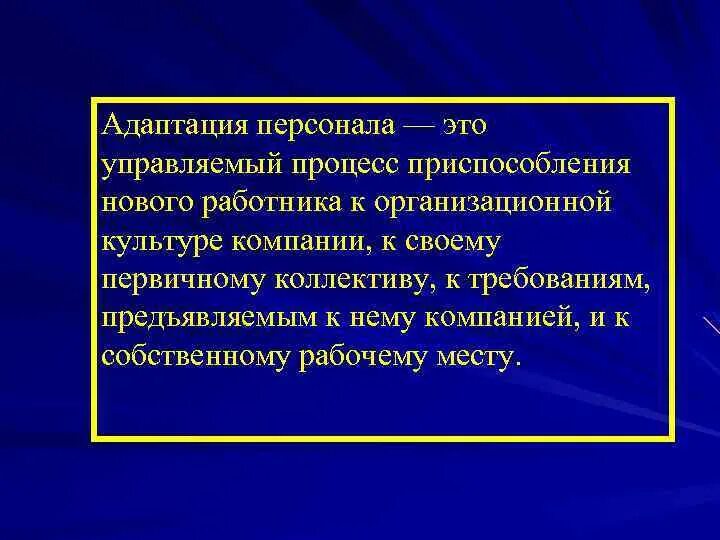 Адаптация персонала — это управляемый процесс приспособления нового работника к организационной культуре компании, к своему первичному коллективу, к требованиям, предъявляемым к нему компанией, и к собственному рабочему месту.